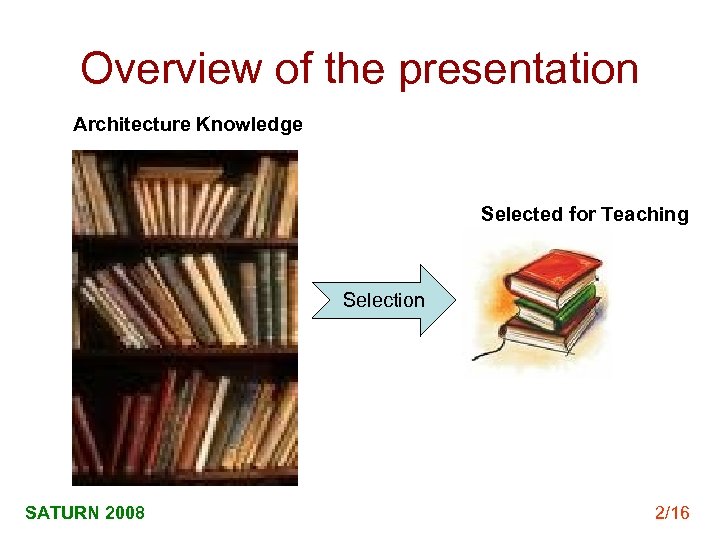 Overview of the presentation

Architecture Knowledge

Selection

Selected for Teaching

SATURN 2008

2/16